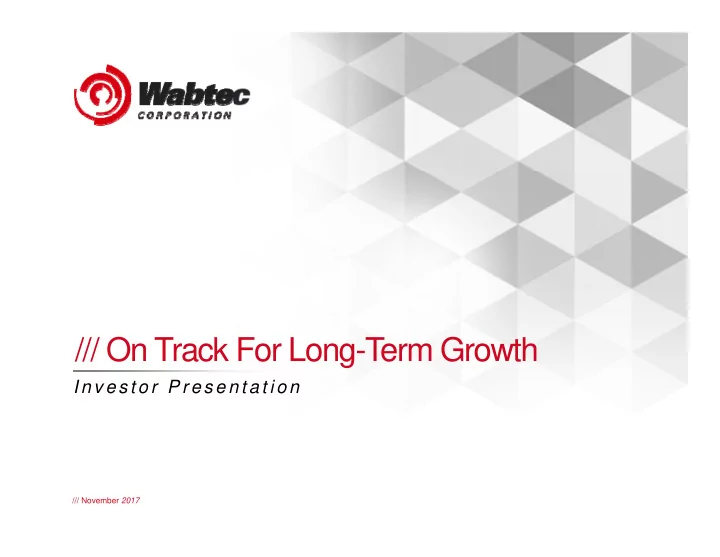 Wabtec
CORPORATION

/// On Track For Long-Term Growth

Investor Presentation

/// November 2017